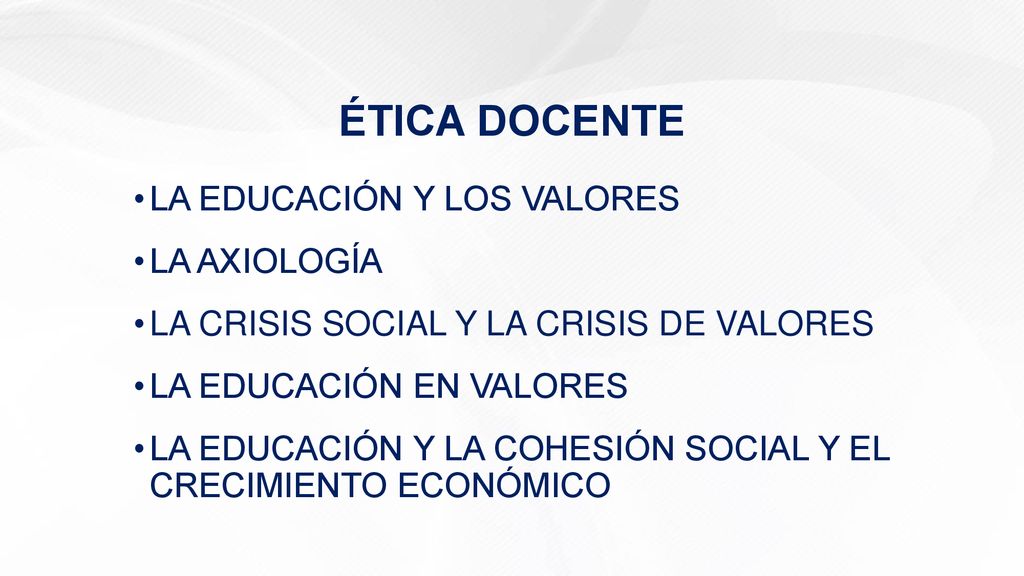 ÉTICA DOCENTE

• LA EDUCACIÓN Y LOS VALORES
• LA AXIOLOGÍA
• LA CRISIS SOCIAL Y LA CRISIS DE VALORES
• LA EDUCACIÓN EN VALORES
• LA EDUCACIÓN Y LA COHESIÓN SOCIAL Y EL CRECIMIENTO ECONÓMICO